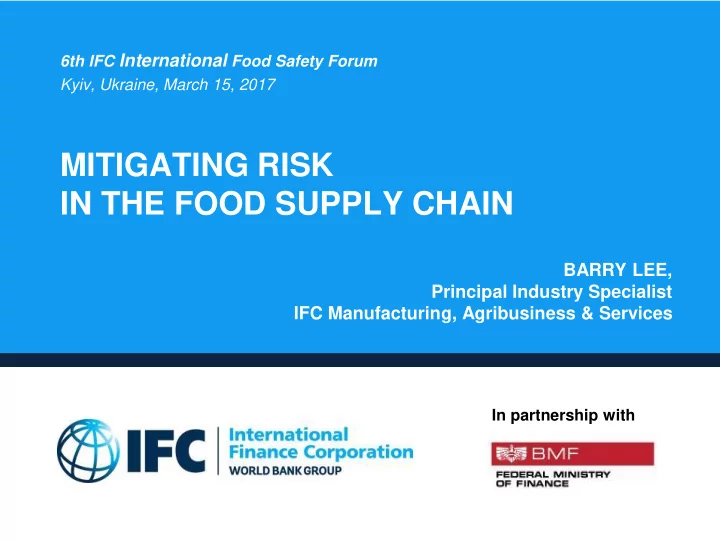 6th IFC International Food Safety Forum
Kyiv, Ukraine, March 15, 2017

MITIGATING RISK
IN THE FOOD SUPPLY CHAIN

BARRY LEE,
Principal Industry Specialist
IFC Manufacturing, Agribusiness & Services

IFC International Finance Corporation
WORLD BANK GROUP

In partnership with

BMF
FEDERAL MINISTRY OF FINANCE